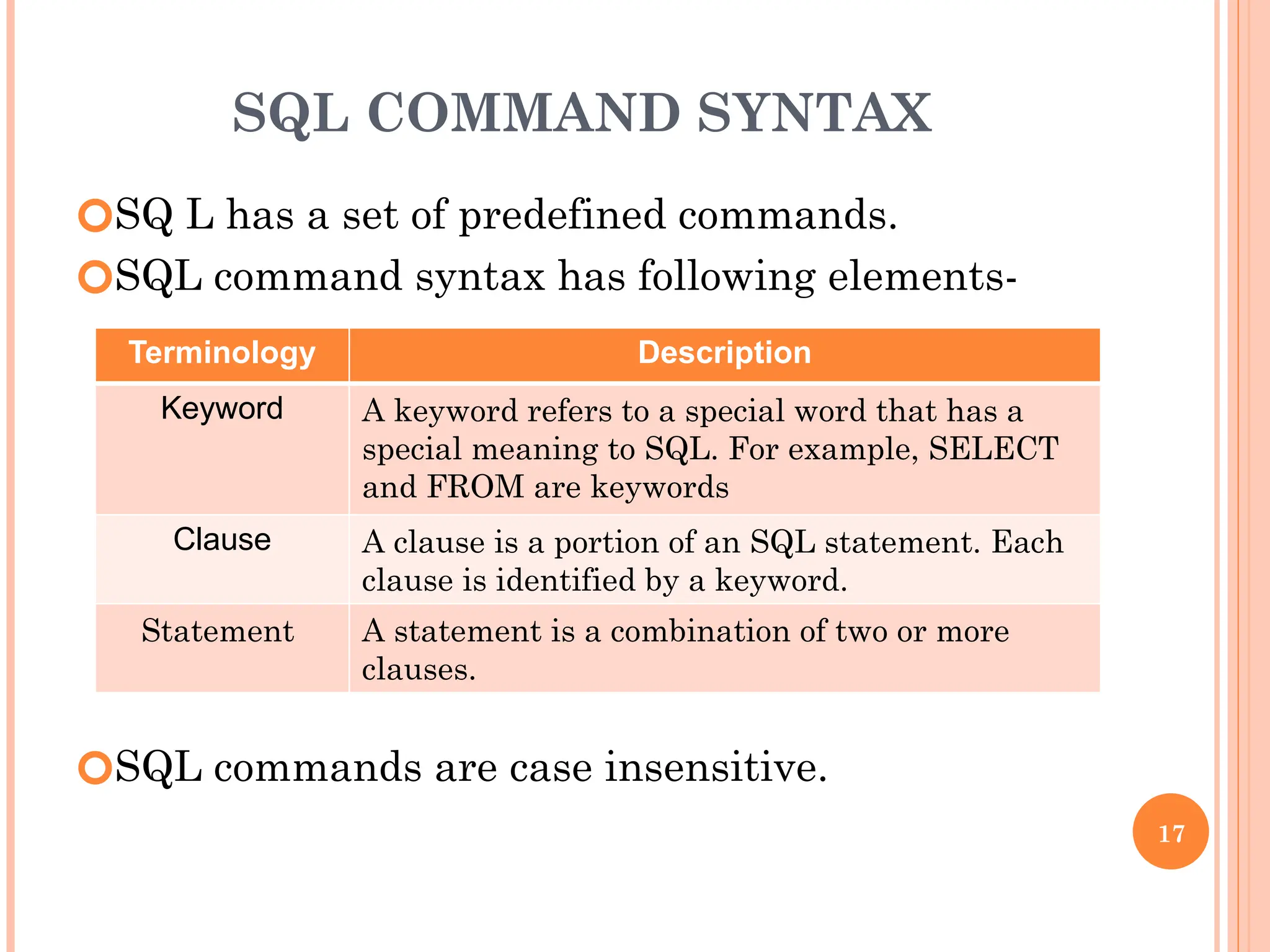 SQL COMMAND SYNTAX

SQ L has a set of predefined commands.

SQL command syntax has following elements-

| Terminology | Description |
|---|---|
| Keyword | A keyword refers to a special word that has a special meaning to SQL. For example, SELECT and FROM are keywords |
| Clause | A clause is a portion of an SQL statement. Each clause is identified by a keyword. |
| Statement | A statement is a combination of two or more clauses. |

SQL commands are case insensitive.

17